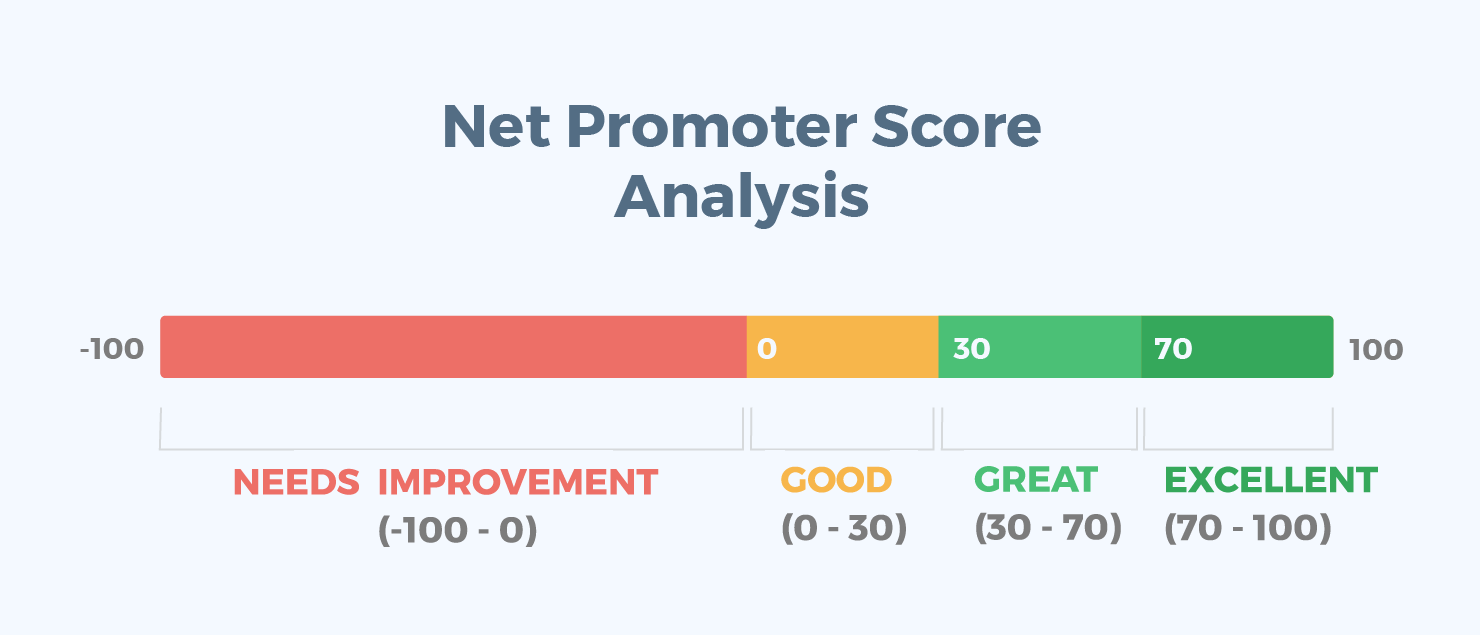 Net Promoter Score Analysis

-100 0 30 70 100

NEEDS IMPROVEMENT (-100 - 0)

GOOD (0 - 30)

GREAT (30 - 70)

EXCELLENT (70 - 100)